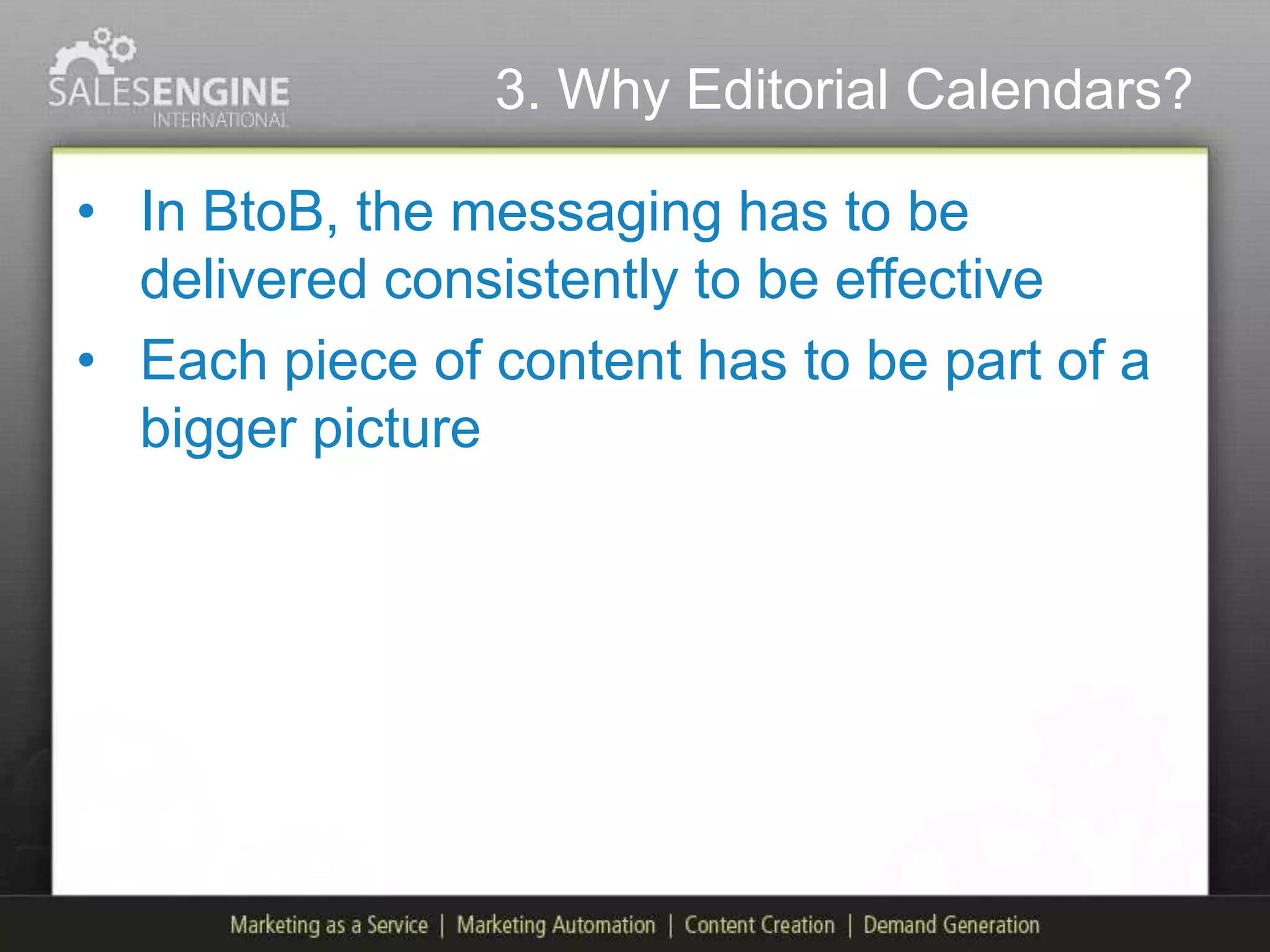 SALESENGINE
INTERNATIONAL

3. Why Editorial Calendars?

• In BtoB, the messaging has to be delivered consistently to be effective
• Each piece of content has to be part of a bigger picture

Marketing as a Service | Marketing Automation | Content Creation | Demand Generation